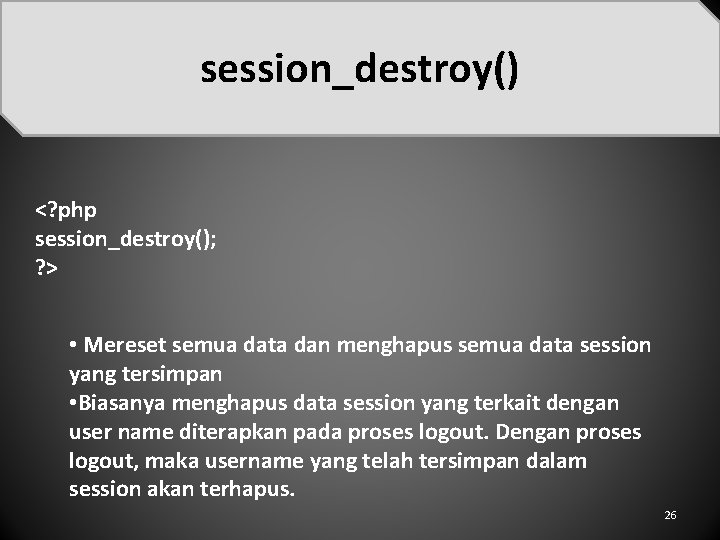 session_destroy()

<?php
session_destroy();
?>

• Mereset semua data dan menghapus semua data session yang tersimpan
•Biasanya menghapus data session yang terkait dengan user name diterapkan pada proses logout. Dengan proses logout, maka username yang telah tersimpan dalam session akan terhapus.

26